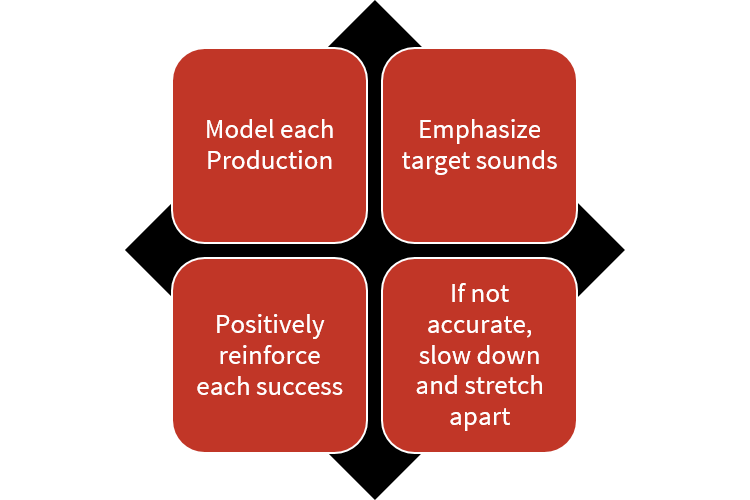 Model each Production

Emphasize target sounds

Positively reinforce each success

If not accurate, slow down and stretch apart